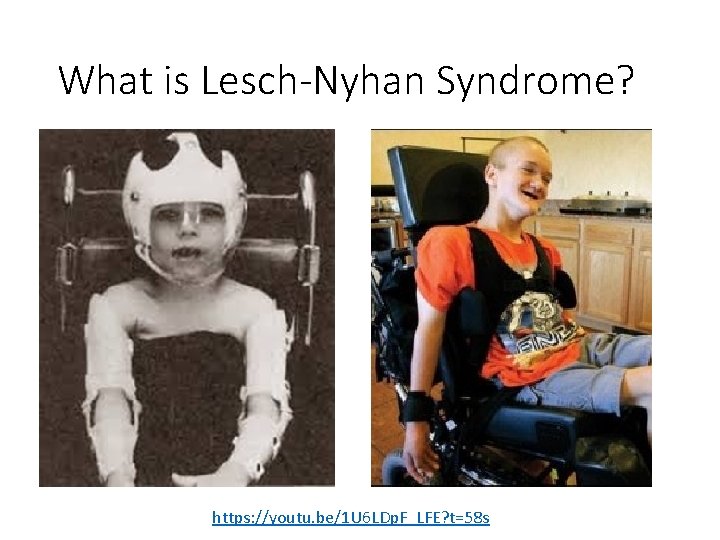 What is Lesch-Nyhan Syndrome?

https://youtu.be/1U6LDpF_LFE?t=58s